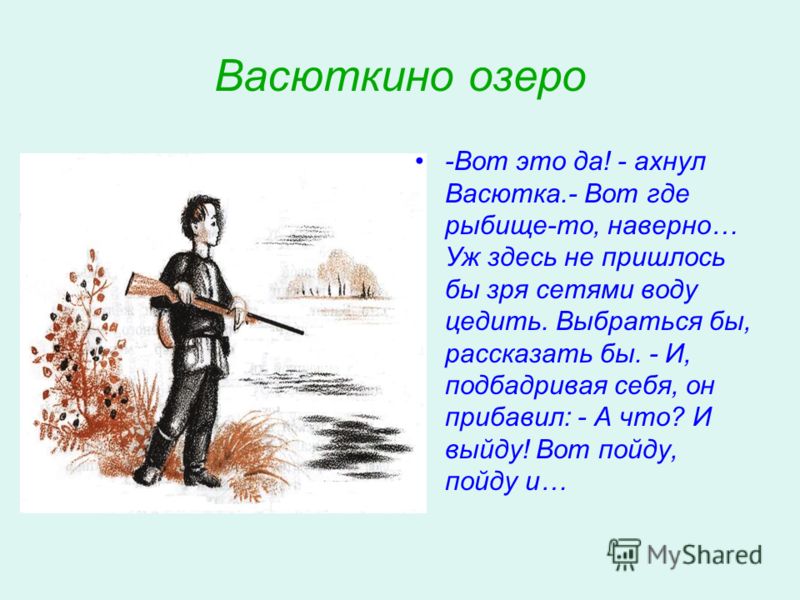 Васюткино озеро

• -Вот это да! - ахнул Васютка.- Вот где рыбище-то, наверно… Уж здесь не пришлось бы зря сетями воду цедить. Выбраться бы, рассказать бы. - И, подбадривая себя, он прибавил: - А что? И выйду! Вот пойду, пойду и…

MyShared